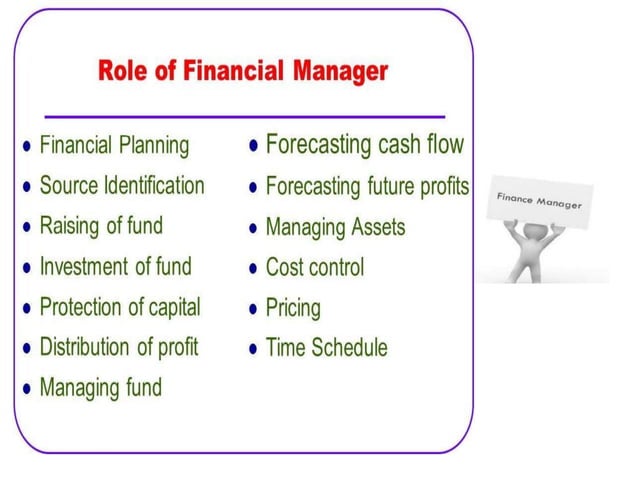 Role of Financial Manager

- Financial Planning
- Source Identification
- Raising of fund
- Investment of fund
- Protection of capital
- Distribution of profit
- Managing fund

- Forecasting cash flow
- Forecasting future profits
- Managing Assets
- Cost control
- Pricing
- Time Schedule

Finance Manager